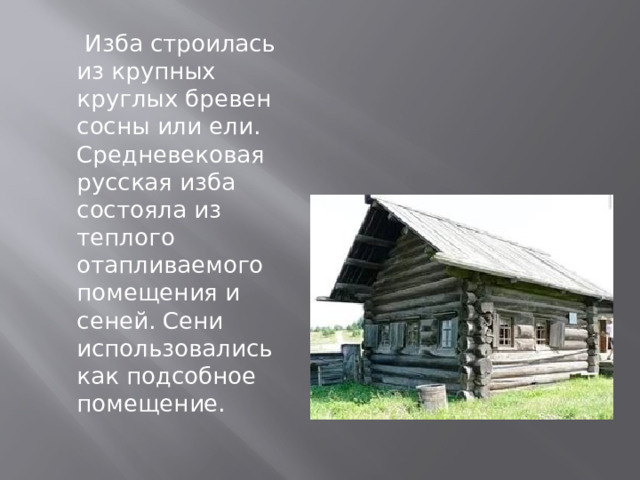 Изба строилась из крупных круглых бревен сосны или ели. Средневековая русская изба состояла из теплого отапливаемого помещения и сеней. Сени использовались как подсобное помещение.